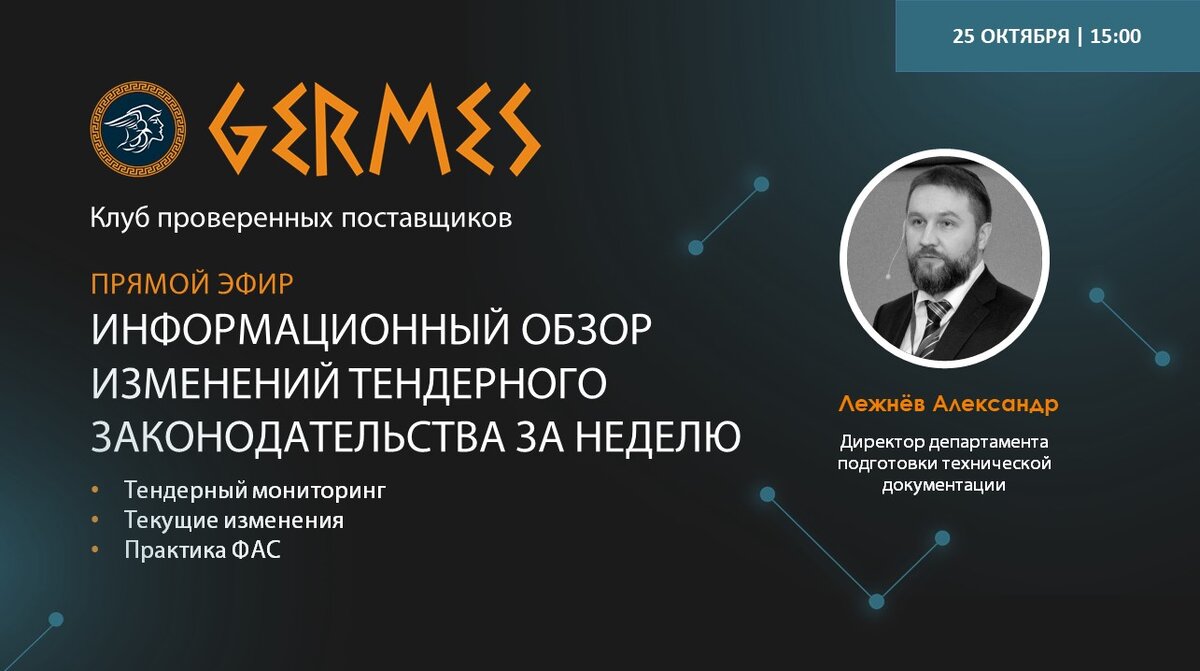 25 ОКТЯБРЯ | 15:00

GERMES

Клуб проверенных поставщиков

ПРЯМОЙ ЭФИР

ИНФОРМАЦИОННЫЙ ОБЗОР ИЗМЕНЕНИЙ ТЕНДЕРНОГО ЗАКОНОДАТЕЛЬСТВА ЗА НЕДЕЛЮ

• Тендерный мониторинг
• Текущие изменения
• Практика ФАС

Лежнёв Александр

Директор департамента подготовки технической документации